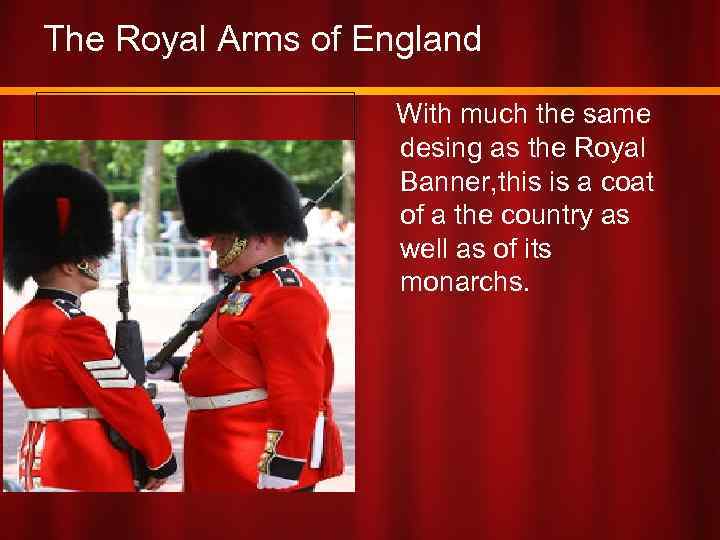 The Royal Arms of England

With much the same desing as the Royal Banner,this is a coat of a the country as well as of its monarchs.